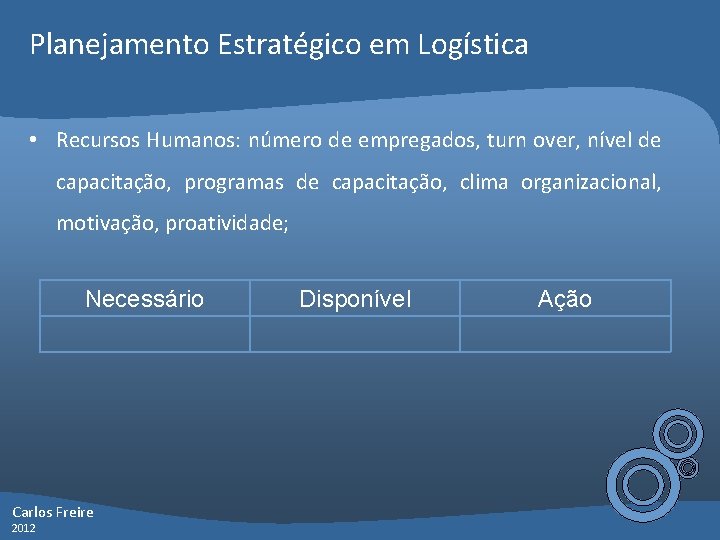 Planejamento Estratégico em Logística

• Recursos Humanos: número de empregados, turn over, nível de capacitação, programas de capacitação, clima organizacional, motivação, proatividade;

| Necessário | Disponível | Ação |
|---|---|---|
| | | |

Carlos Freire
2012